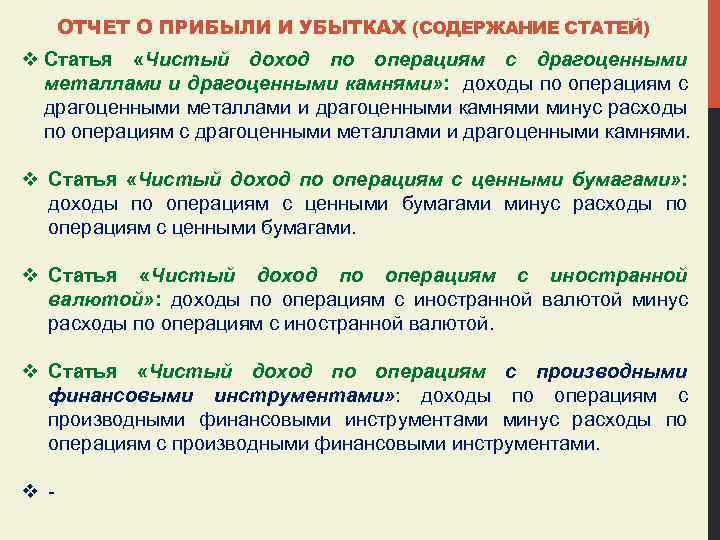 ОТЧЕТ О ПРИБЫЛИ И УБЫТКАХ (СОДЕРЖАНИЕ СТАТЕЙ)

❖ Статья «Чистый доход по операциям с драгоценными металлами и драгоценными камнями»: доходы по операциям с драгоценными металлами и драгоценными камнями минус расходы по операциям с драгоценными металлами и драгоценными камнями.

❖ Статья «Чистый доход по операциям с ценными бумагами»: доходы по операциям с ценными бумагами минус расходы по операциям с ценными бумагами.

❖ Статья «Чистый доход по операциям с иностранной валютой»: доходы по операциям с иностранной валютой минус расходы по операциям с иностранной валютой.

❖ Статья «Чистый доход по операциям с производными финансовыми инструментами»: доходы по операциям с производными финансовыми инструментами минус расходы по операциям с производными финансовыми инструментами.

❖ -